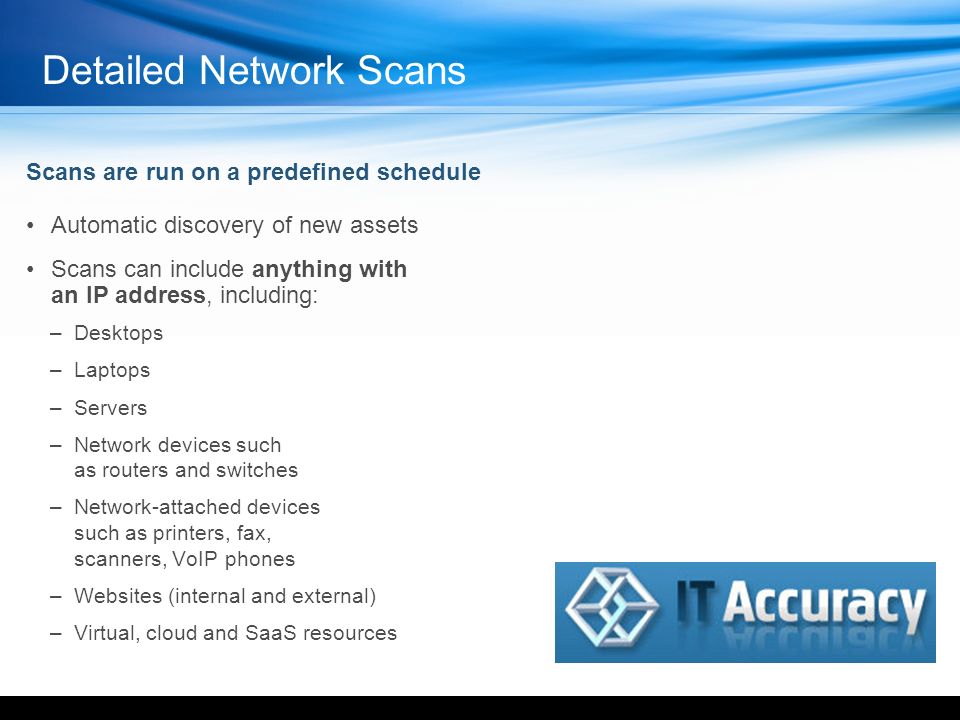 Detailed Network Scans

Scans are run on a predefined schedule

• Automatic discovery of new assets

• Scans can include anything with an IP address, including:

– Desktops

– Laptops

– Servers

– Network devices such as routers and switches

– Network-attached devices such as printers, fax, scanners, VoIP phones

– Websites (internal and external)

– Virtual, cloud and SaaS resources

IT Accuracy